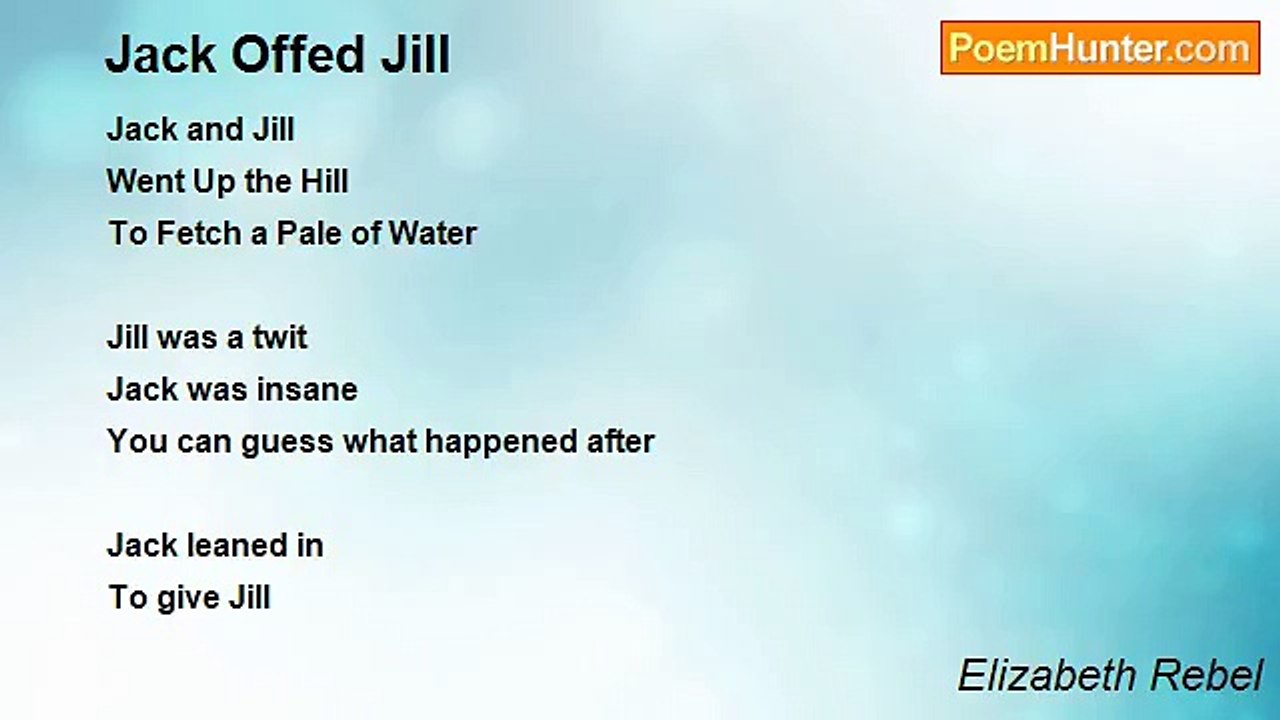 Jack Offed Jill

PoemHunter.com

Jack and Jill
Went Up the Hill
To Fetch a Pale of Water

Jill was a twit
Jack was insane
You can guess what happened after

Jack leaned in
To give Jill

Elizabeth Rebel